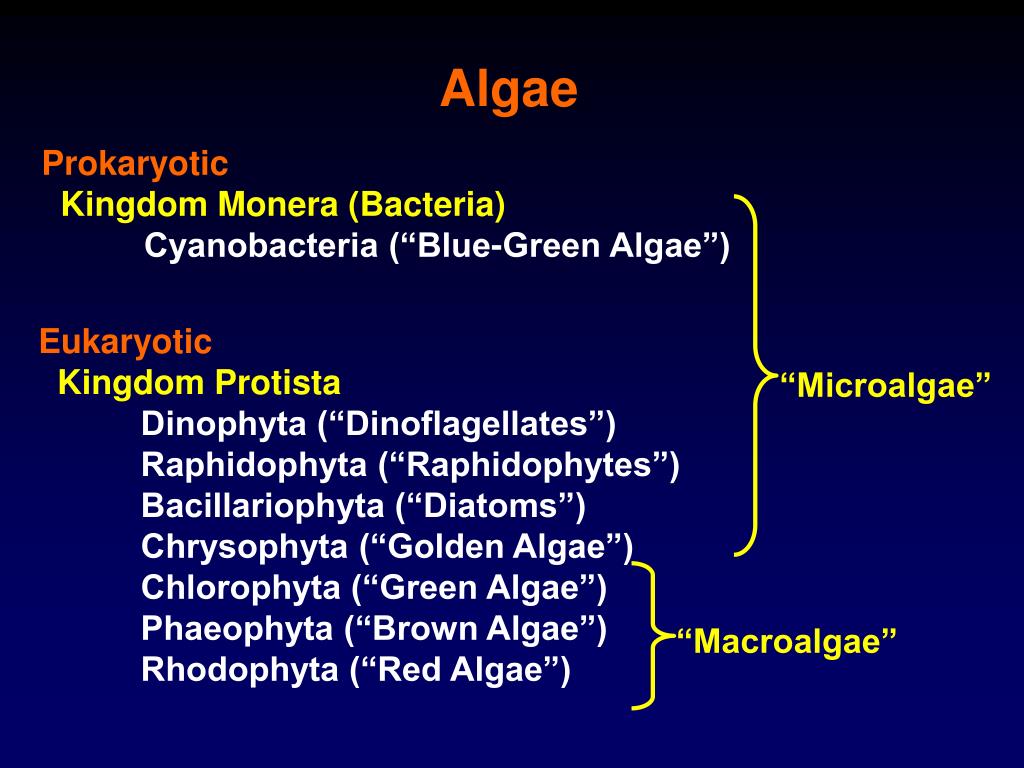 Algae

Prokaryotic
Kingdom Monera (Bacteria)
Cyanobacteria (“Blue-Green Algae”)

Eukaryotic
Kingdom Protista
Dinophyta (“Dinoflagellates”)
Raphidophyta (“Raphidophytes”)
Bacillariophyta (“Diatoms”)
Chrysophyta (“Golden Algae”)
Chlorophyta (“Green Algae”)
Phaeophyta (“Brown Algae”)
Rhodophyta (“Red Algae”)

“Microalgae”

“Macroalgae”